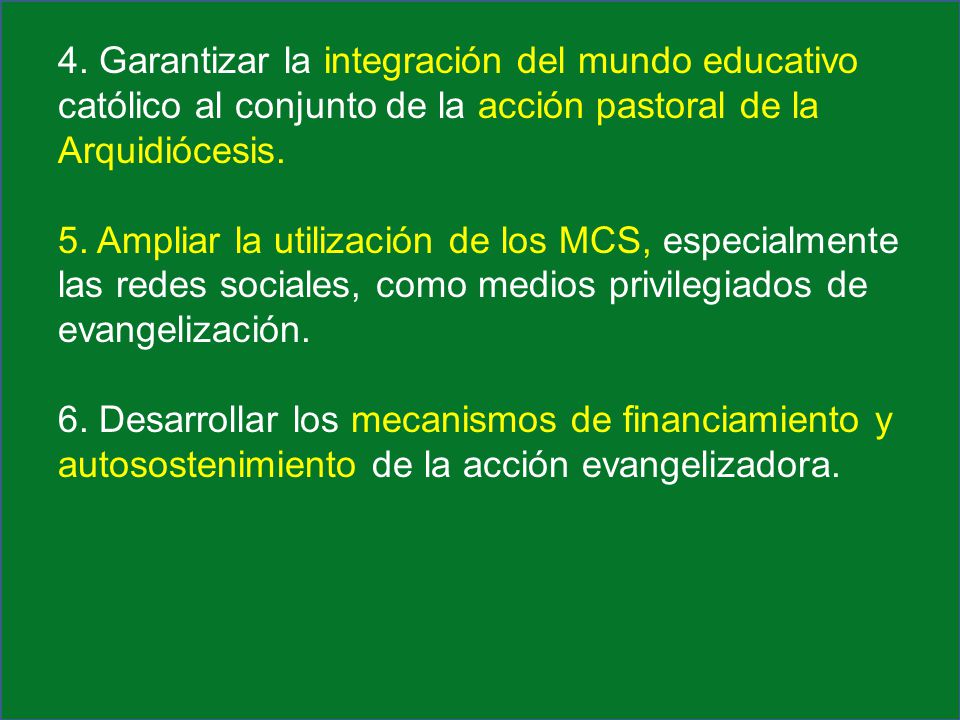 4. Garantizar la integración del mundo educativo católico al conjunto de la acción pastoral de la Arquidiócesis.

5. Ampliar la utilización de los MCS, especialmente las redes sociales, como medios privilegiados de evangelización.

6. Desarrollar los mecanismos de financiamiento y autosostenimiento de la acción evangelizadora.